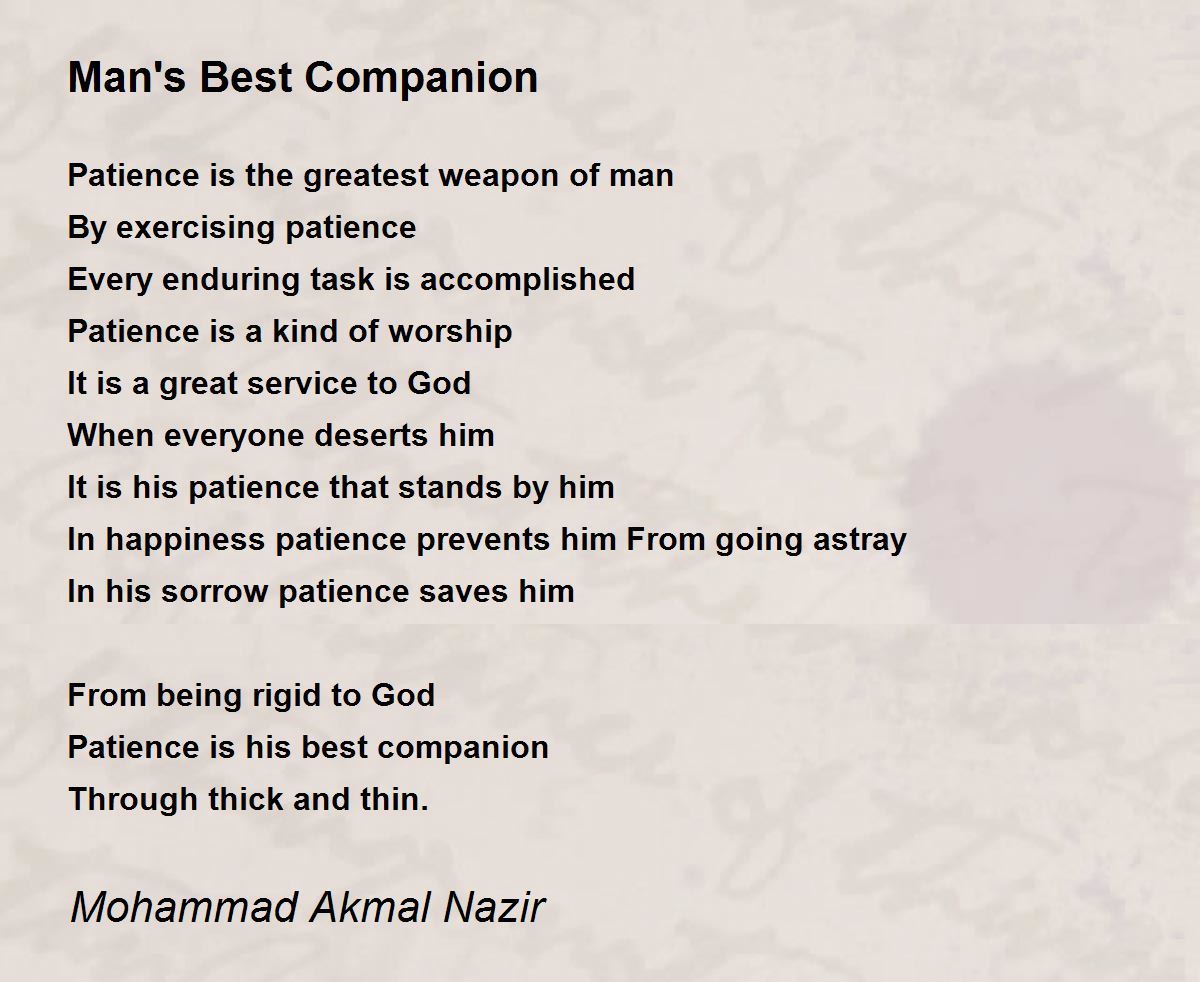 Man's Best Companion

Patience is the greatest weapon of man
By exercising patience
Every enduring task is accomplished
Patience is a kind of worship
It is a great service to God
When everyone deserts him
It is his patience that stands by him
In happiness patience prevents him From going astray
In his sorrow patience saves him

From being rigid to God
Patience is his best companion
Through thick and thin.

Mohammad Akmal Nazir